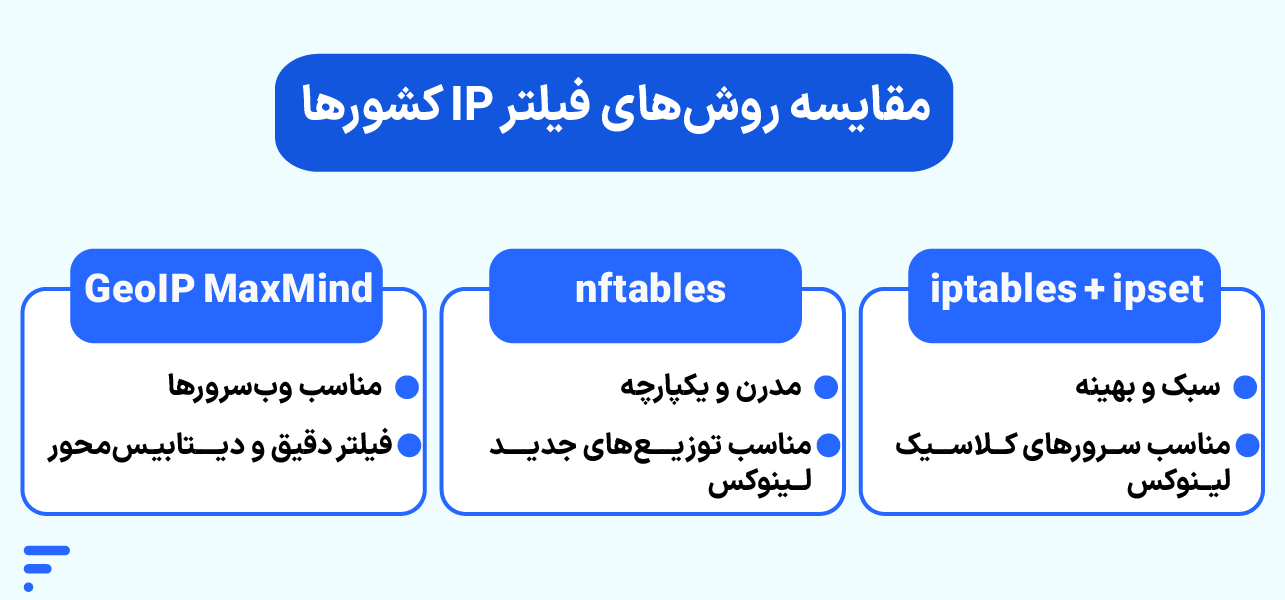 مقایسه روش‌های فیلتر IP کشورها

iptables + ipset

سبک و بهینه

مناسب سرورهای کلاسیک لینوکس

nftables

مدرن و یکپارچه

مناسب توزیع‌های جدید لینوکس

GeoIP MaxMind

مناسب وب‌سرورها

فیلتر دقیق و دیتابیس‌محور